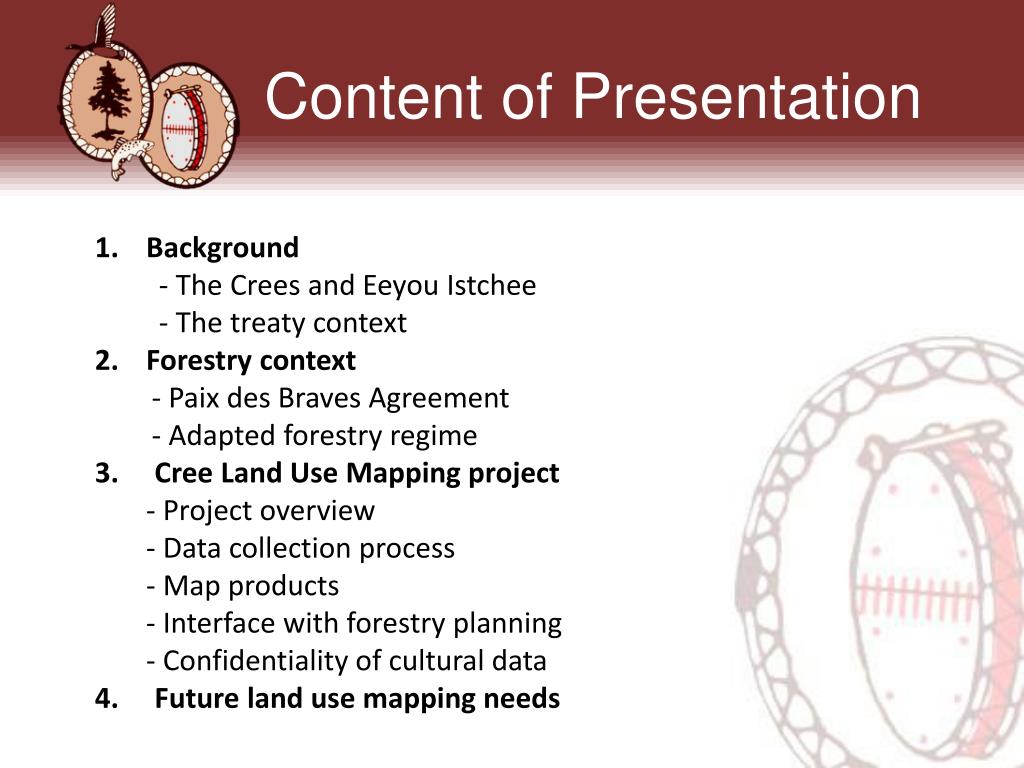 Content of Presentation

1. Background
- The Crees and Eeyou Istchee
- The treaty context
2. Forestry context
- Paix des Braves Agreement
- Adapted forestry regime
3. Cree Land Use Mapping project
- Project overview
- Data collection process
- Map products
- Interface with forestry planning
- Confidentiality of cultural data
4. Future land use mapping needs